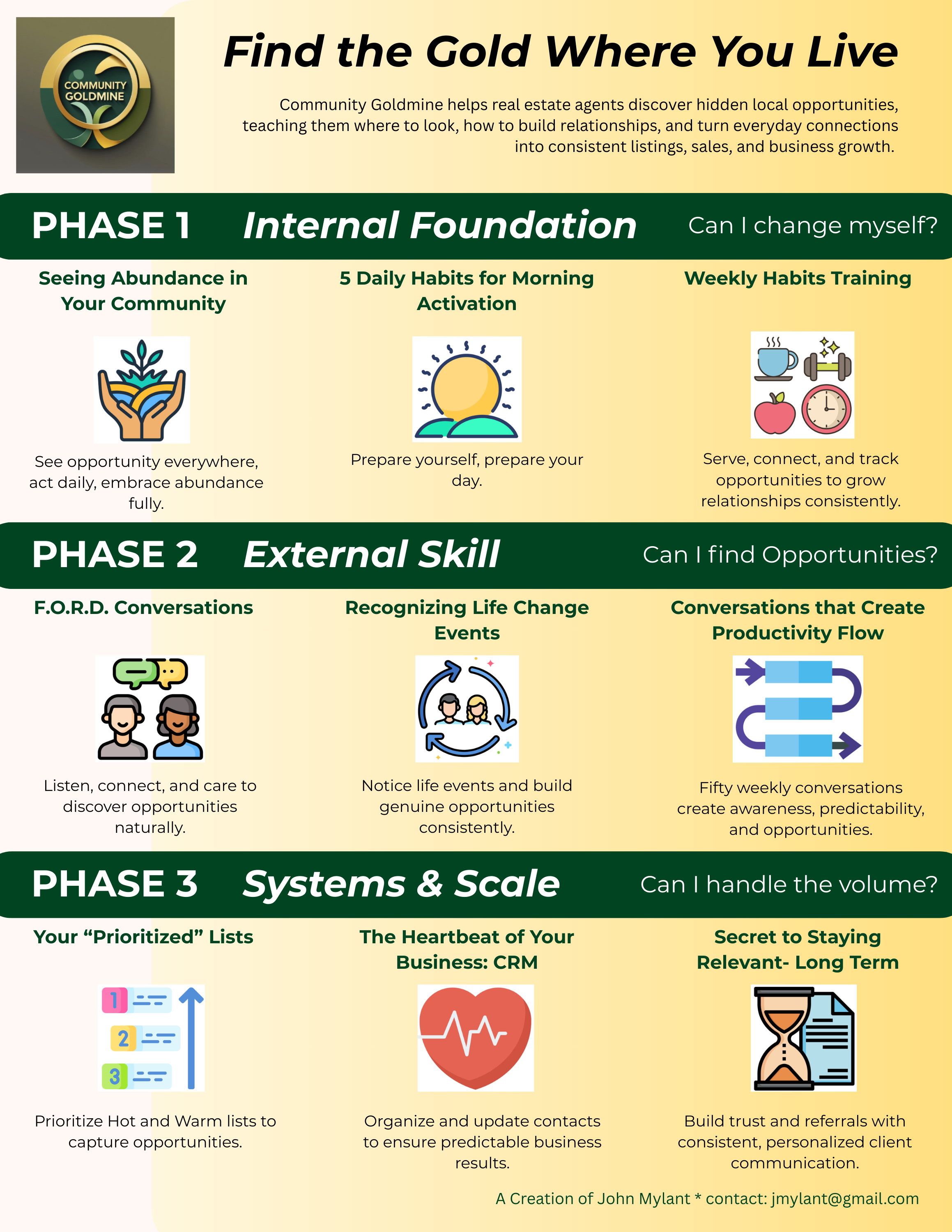 COMMUNITY GOLDMINE

Find the Gold Where You Live

Community Goldmine helps real estate agents discover hidden local opportunities, teaching them where to look, how to build relationships, and turn everyday connections into consistent listings, sales, and business growth.

PHASE 1 Internal Foundation Can I change myself?

Seeing Abundance in Your Community

See opportunity everywhere, act daily, embrace abundance fully.

5 Daily Habits for Morning Activation

Prepare yourself, prepare your day.

Weekly Habits Training

Serve, connect, and track opportunities to grow relationships consistently.

PHASE 2 External Skill Can I find Opportunities?

F.O.R.D. Conversations

Listen, connect, and care to discover opportunities naturally.

Recognizing Life Change Events

Notice life events and build genuine opportunities consistently.

Conversations that Create Productivity Flow

Fifty weekly conversations create awareness, predictability, and opportunities.

PHASE 3 Systems & Scale Can I handle the volume?

Your “Prioritized” Lists

1
2
3

Prioritize Hot and Warm lists to capture opportunities.

The Heartbeat of Your Business: CRM

Organize and update contacts to ensure predictable business results.

Secret to Staying Relevant- Long Term

Build trust and referrals with consistent, personalized client communication.

A Creation of John Mylant * contact: jmylant@gmail.com